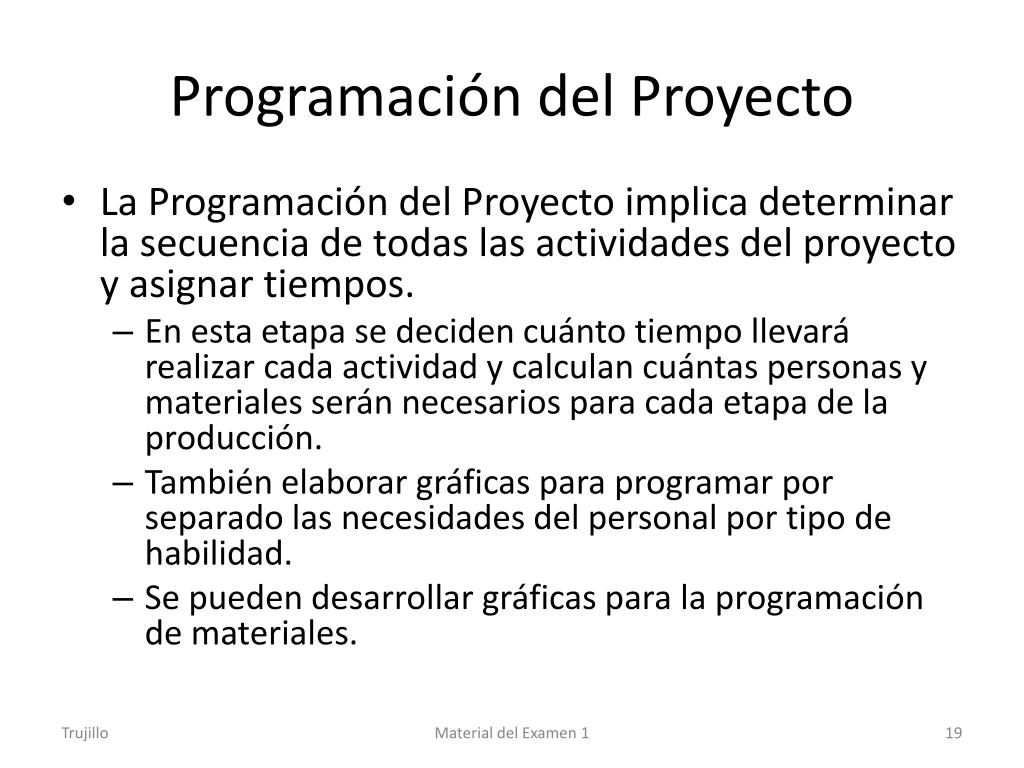 Programación del Proyecto

• La Programación del Proyecto implica determinar la secuencia de todas las actividades del proyecto y asignar tiempos.
– En esta etapa se deciden cuánto tiempo llevará realizar cada actividad y calculan cuántas personas y materiales serán necesarios para cada etapa de la producción.
– También elaborar gráficas para programar por separado las necesidades del personal por tipo de habilidad.
– Se pueden desarrollar gráficas para la programación de materiales.

Trujillo

Material del Examen 1

19